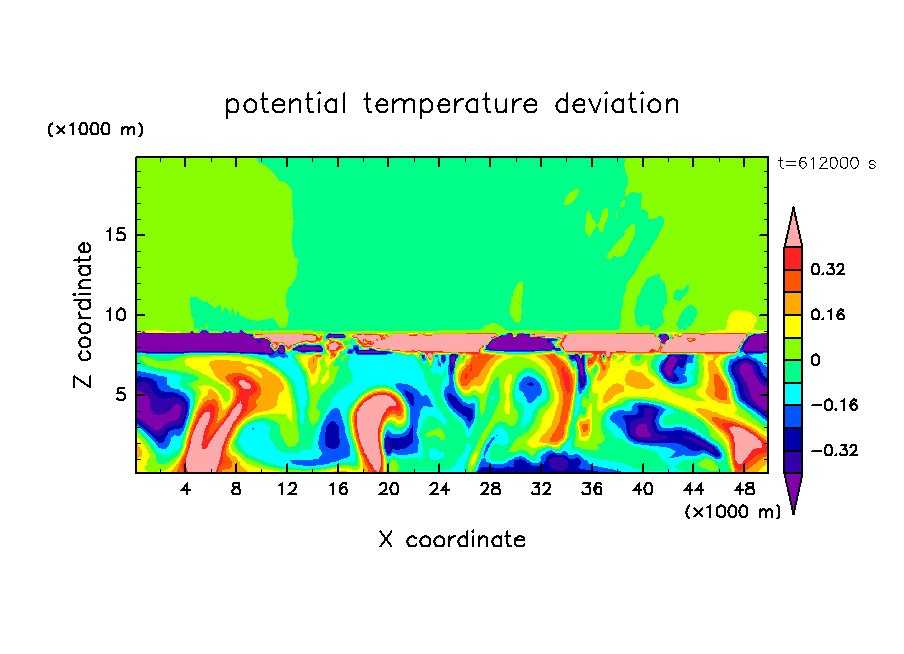 potential temperature deviation

(×1000 m)

t=612000 s

Z coordinate

15

10

5

4 8 12 16 20 24 28 32 36 40 44 48

(×1000 m)

X coordinate

0.32

0.16

0

−0.16

−0.32